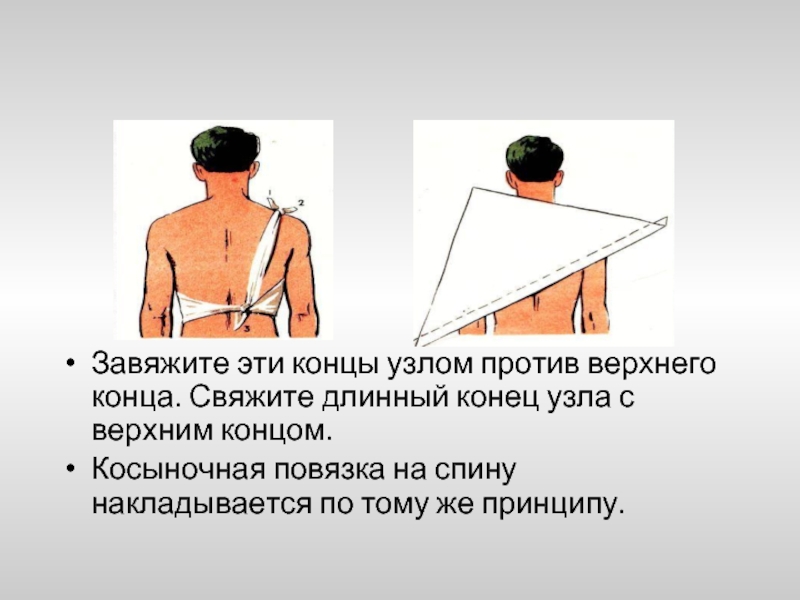 1
2
3

• Завяжите эти концы узлом против верхнего конца. Свяжите длинный конец узла с верхним концом.
• Косыночная повязка на спину накладывается по тому же принципу.